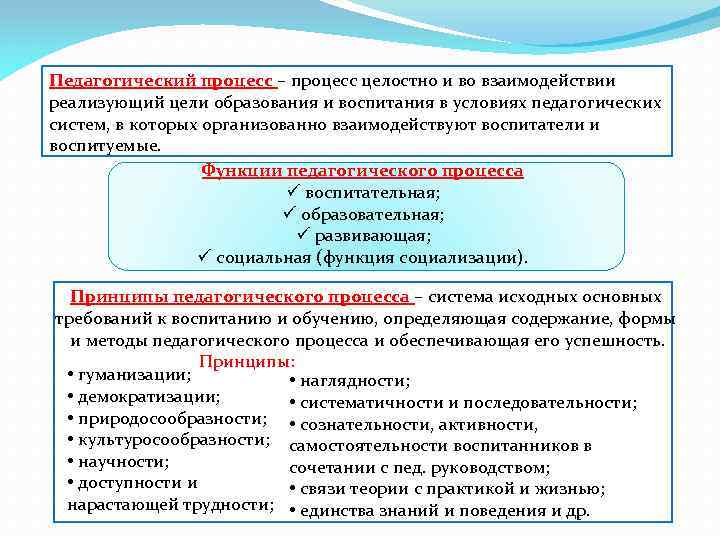 Педагогический процесс – процесс целостно и во взаимодействии реализующий цели образования и воспитания в условиях педагогических систем, в которых организованно взаимодействуют воспитатели и воспитуемые.

Функции педагогического процесса
✓ воспитательная;
✓ образовательная;
✓ развивающая;
✓ социальная (функция социализации).

Принципы педагогического процесса – система исходных основных требований к воспитанию и обучению, определяющая содержание, формы и методы педагогического процесса и обеспечивающая его успешность.

Принципы:

• гуманизации;
• демократизации;
• природосообразности;
• культуросообразности;
• научности;
• доступности и нарастающей трудности;

• наглядности;
• систематичности и последовательности;
• сознательности, активности, самостоятельности воспитанников в сочетании с пед. руководством;
• связи теории с практикой и жизнью;
• единства знаний и поведения и др.